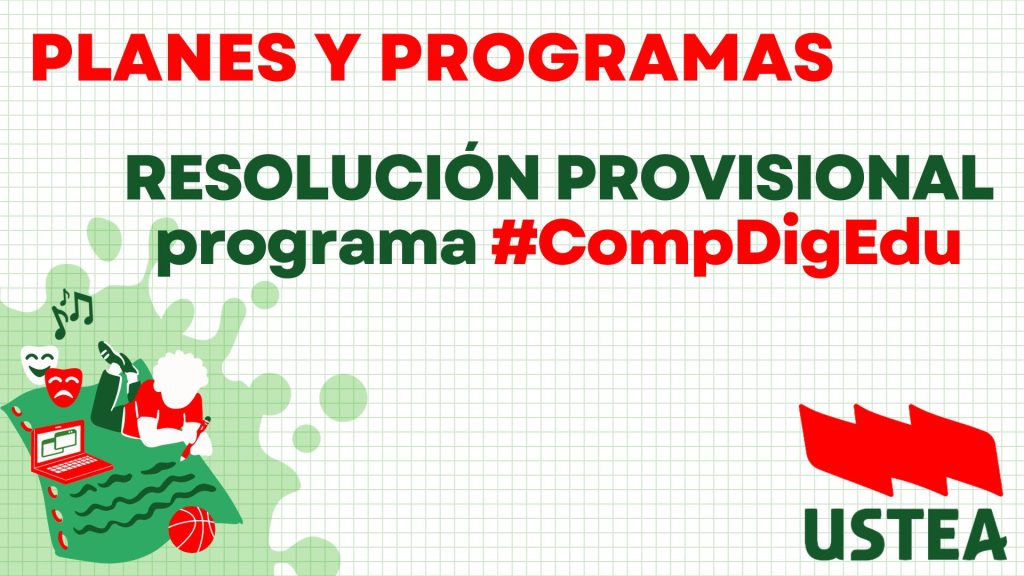 PLANES Y PROGRAMAS

RESOLUCIÓN PROVISIONAL
programa #CompDigEdu

USTEA